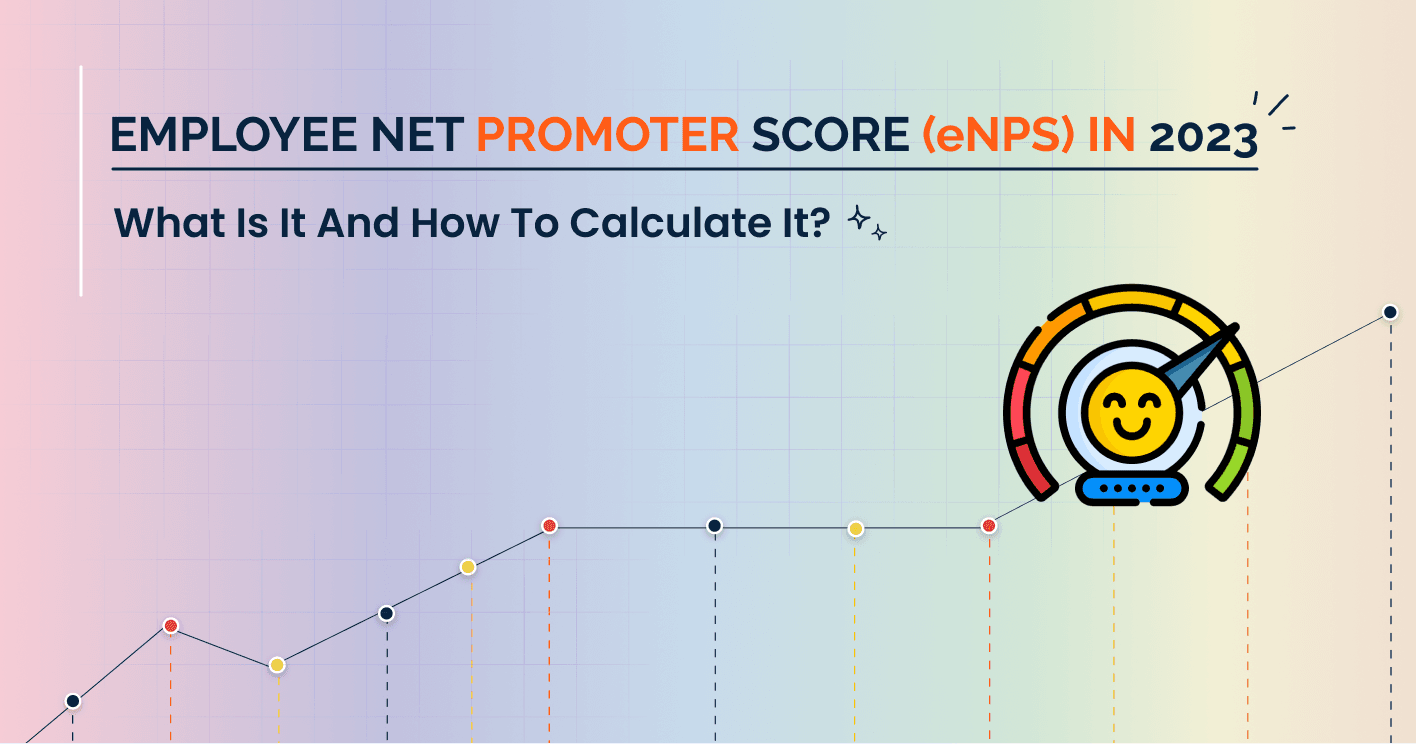 EMPLOYEE NET PROMOTER SCORE (eNPS) IN 2023

What Is It And How To Calculate It?